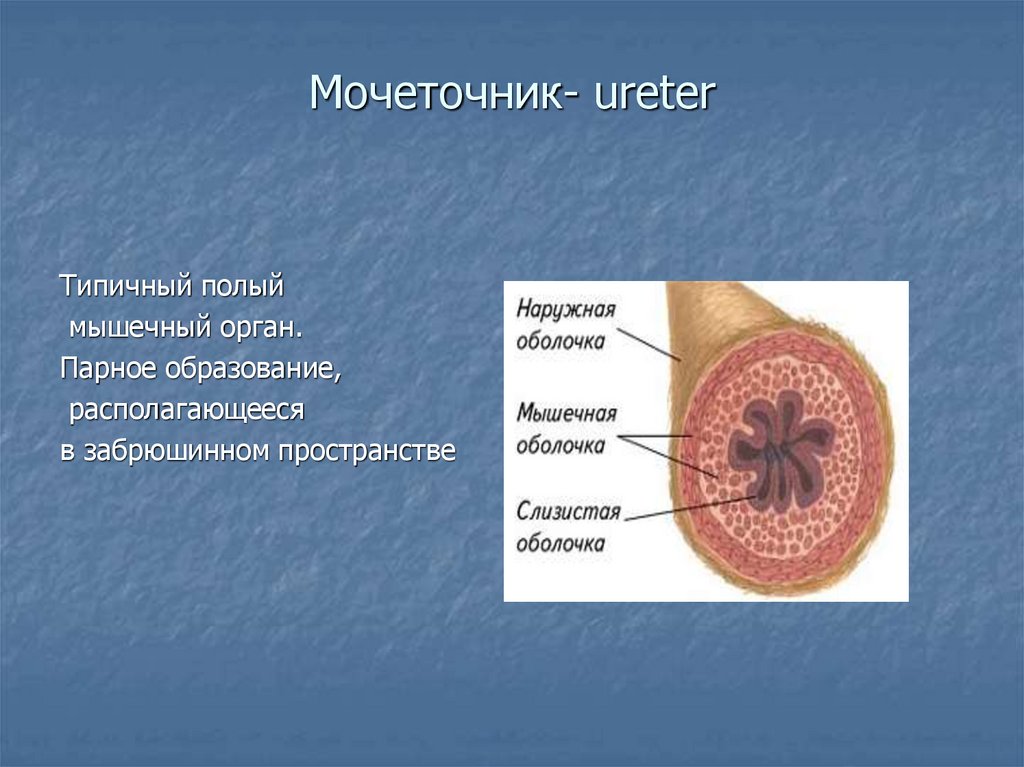 Мочеточник- ureter

Типичный полый мышечный орган.
Парное образование, располагающееся в забрюшинном пространстве

Наружная оболочка

Мышечная оболочка

Слизистая оболочка